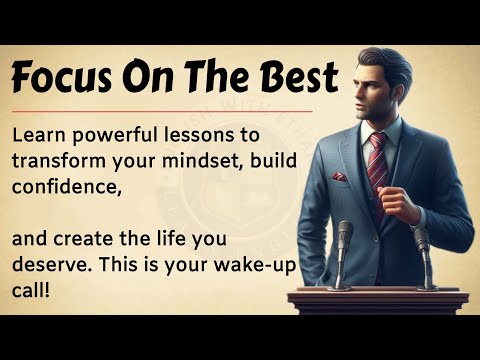 Focus On The Best

Learn powerful lessons to transform your mindset, build confidence,

and create the life you deserve. This is your wake-up call!